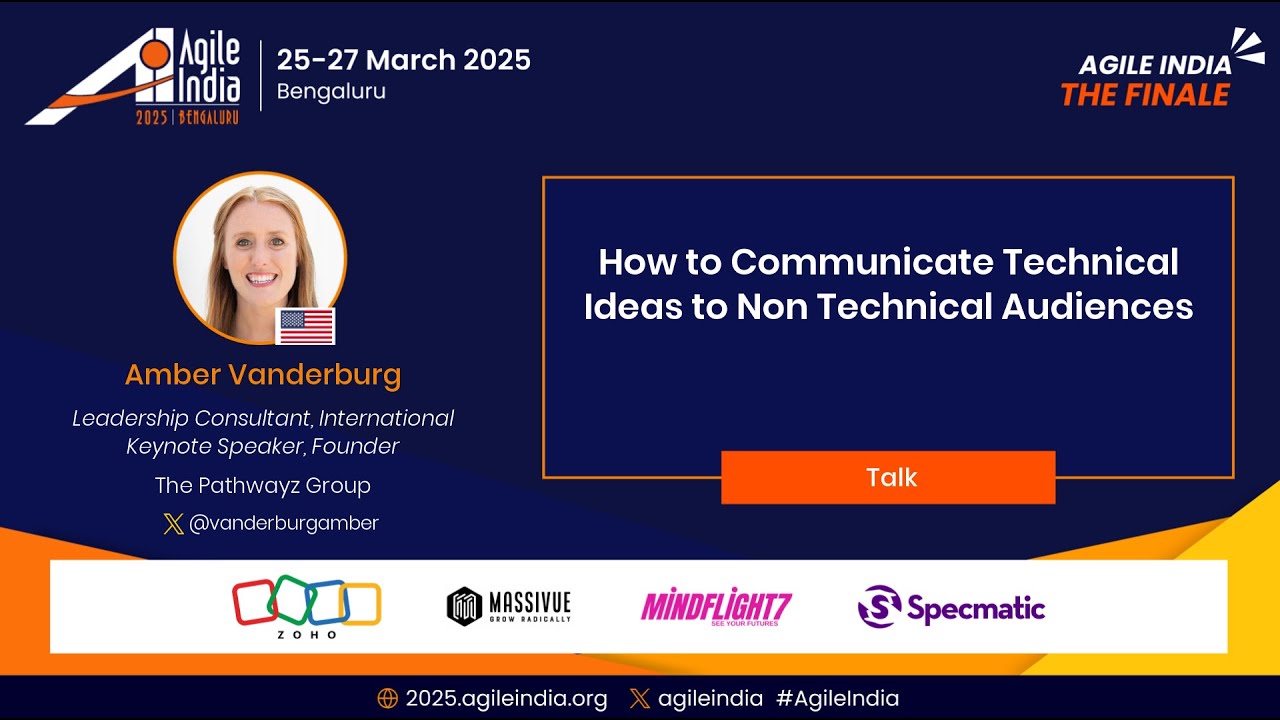 Agile India
2025 | BENGALURU

25-27 March 2025
Bengaluru

AGILE INDIA
THE FINALE

Amber Vanderburg
Leadership Consultant, International Keynote Speaker, Founder
The Pathwayz Group
@vanderburgamber

How to Communicate Technical Ideas to Non Technical Audiences

Talk

ZOHO
MASSIVUE
GROW RADICALLY
MINDFLIGHT7
SEE YOUR FUTURES
Specmatic

2025.agileindia.org agileindia #AgileIndia